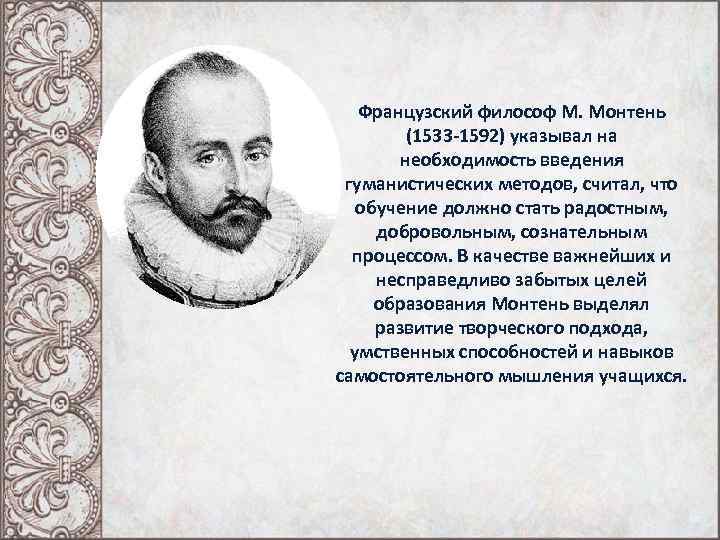 Французский философ М. Монтень (1533-1592) указывал на необходимость введения гуманистических методов, считал, что обучение должно стать радостным, добровольным, сознательным процессом. В качестве важнейших и несправедливо забытых целей образования Монтень выделял развитие творческого подхода, умственных способностей и навыков самостоятельного мышления учащихся.